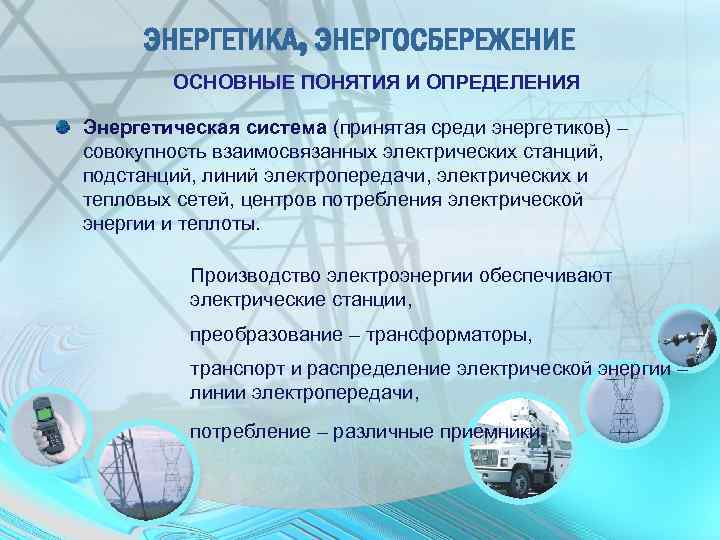 ЭНЕРГЕТИКА, ЭНЕРГОСБЕРЕЖЕНИЕ

ОСНОВНЫЕ ПОНЯТИЯ И ОПРЕДЕЛЕНИЯ

Энергетическая система (принятая среди энергетиков) – совокупность взаимосвязанных электрических станций, подстанций, линий электропередачи, электрических и тепловых сетей, центров потребления электрической энергии и теплоты.

Производство электроэнергии обеспечивают электрические станции,

преобразование – трансформаторы,

транспорт и распределение электрической энергии – линии электропередачи,

потребление – различные приемники.